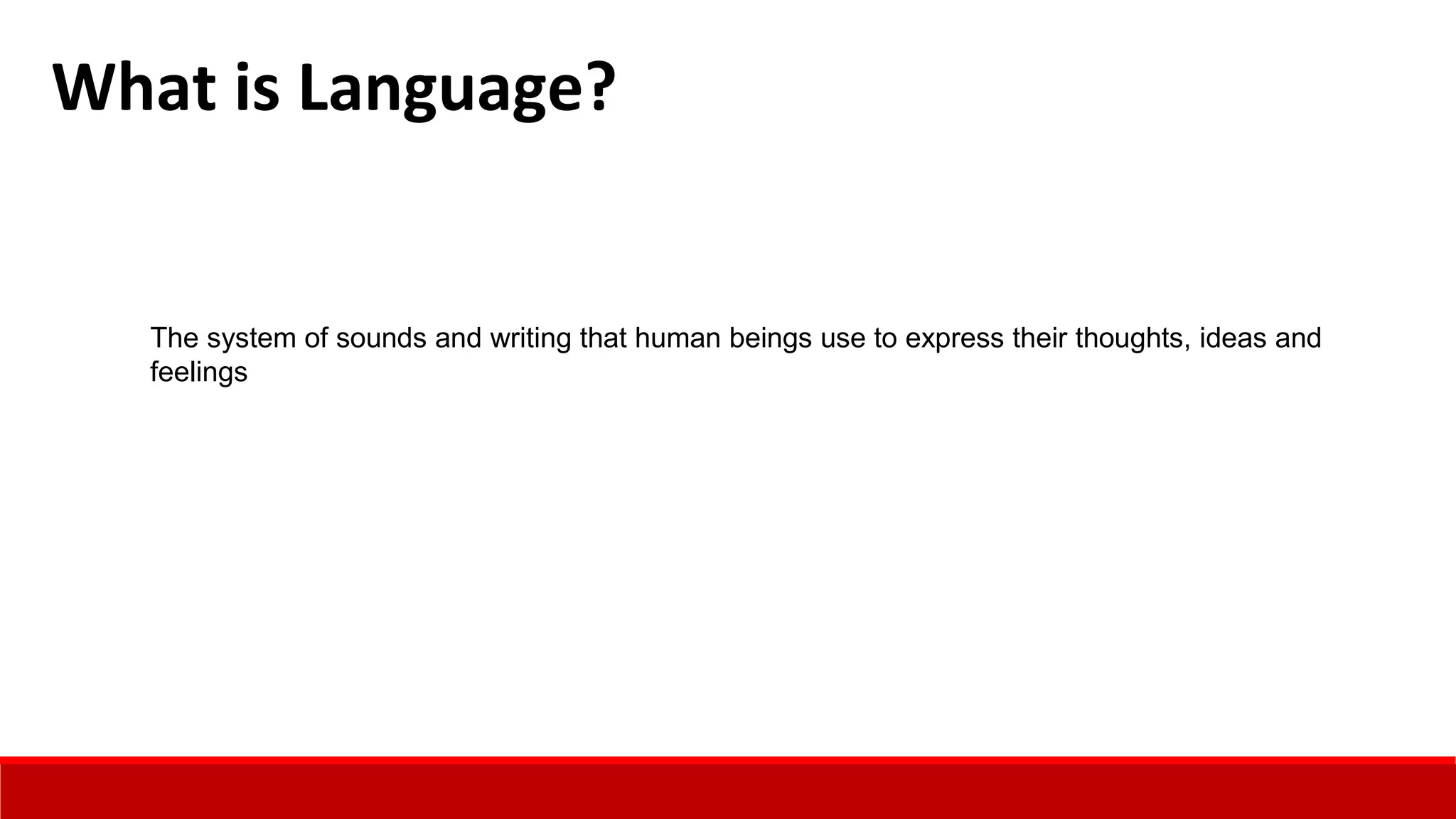 What is Language?

The system of sounds and writing that human beings use to express their thoughts, ideas and feelings